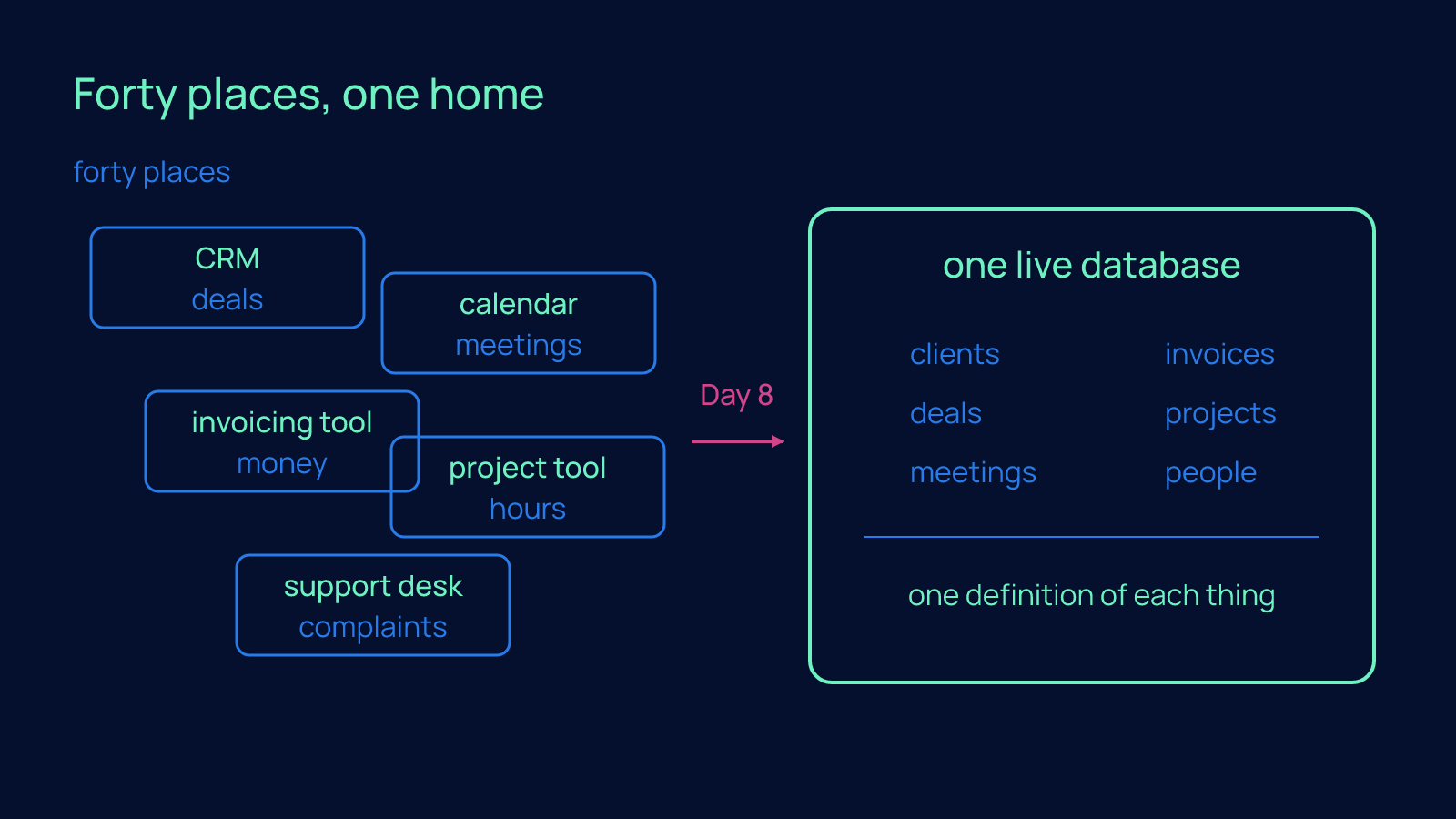 Forty places, one home

forty places

CRM
deals

calendar
meetings

invoicing tool
money

project tool
hours

support desk
complaints

Day 8

one live database

clients
deals
meetings

invoices
projects
people

one definition of each thing